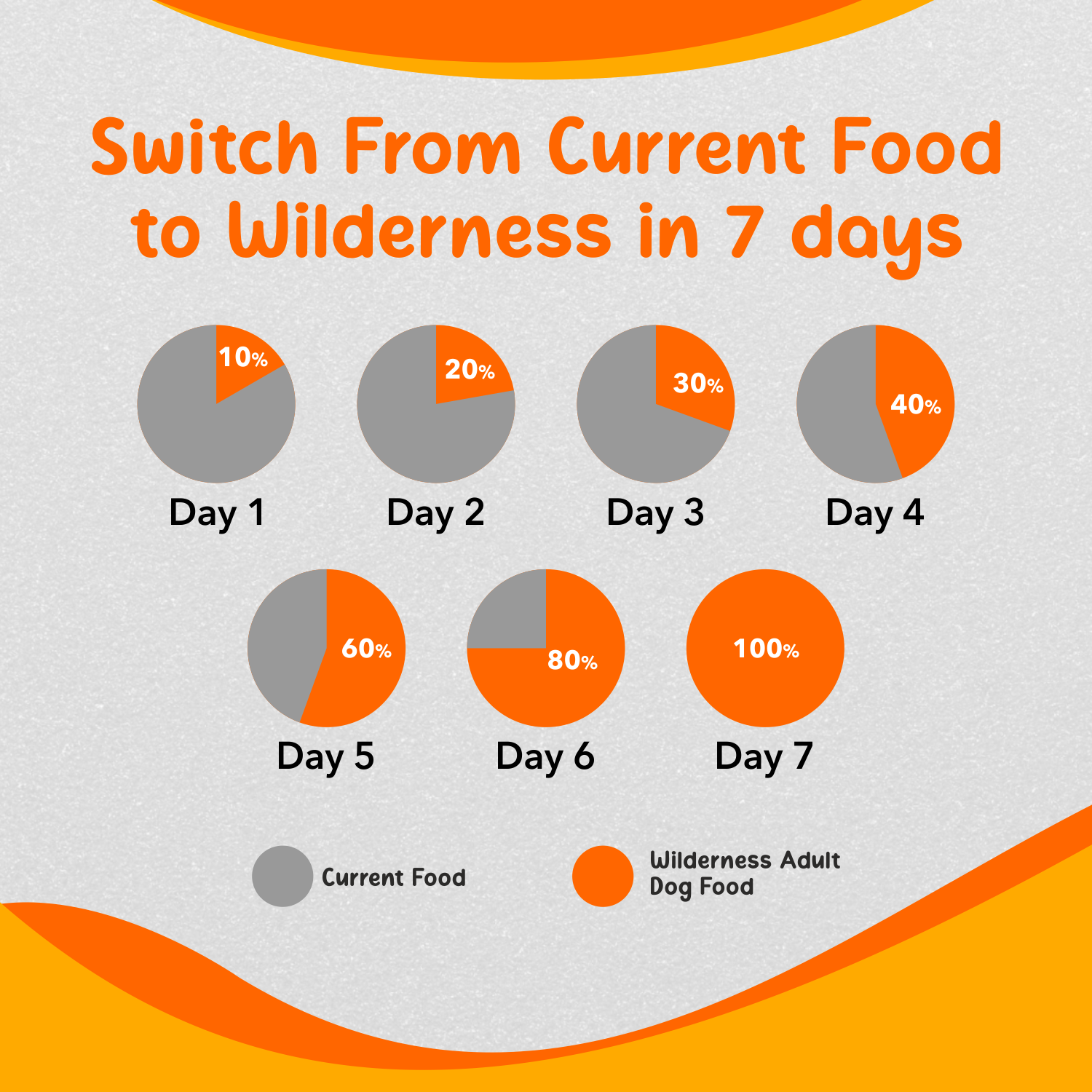 Switch From Current Food to Wilderness in 7 days

10%
Day 1

20%
Day 2

30%
Day 3

40%
Day 4

60%
Day 5

80%
Day 6

100%
Day 7

Current Food

Wilderness Adult Dog Food